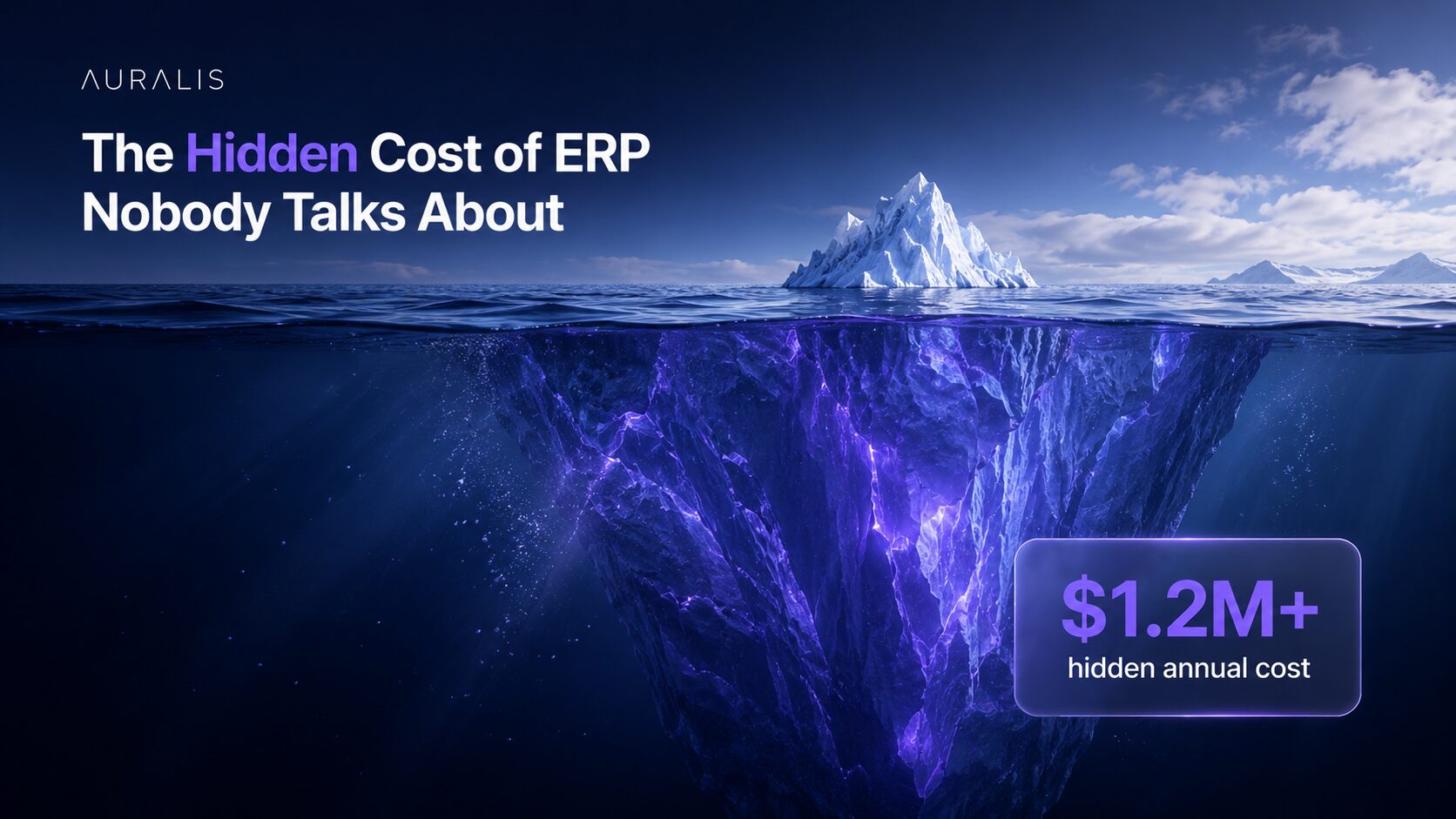 AURALIS

The Hidden Cost of ERP Nobody Talks About

$1.2M+
hidden annual cost